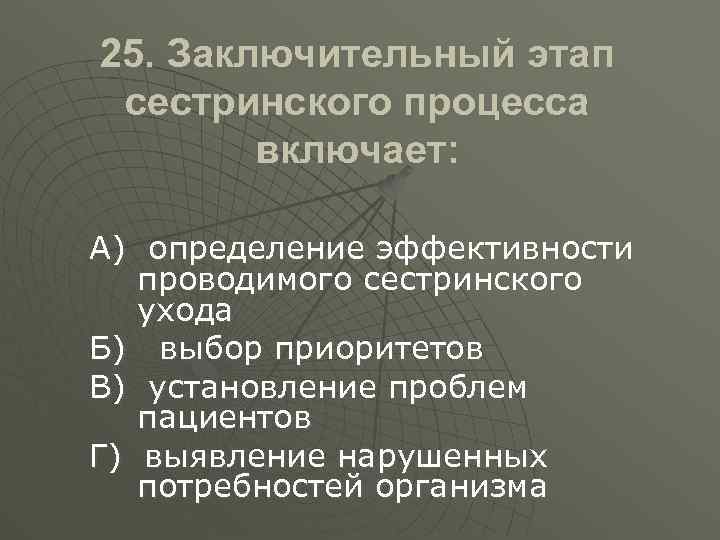 25. Заключительный этап сестринского процесса включает:

А) определение эффективности проводимого сестринского ухода
Б) выбор приоритетов
В) установление проблем пациентов
Г) выявление нарушенных потребностей организма